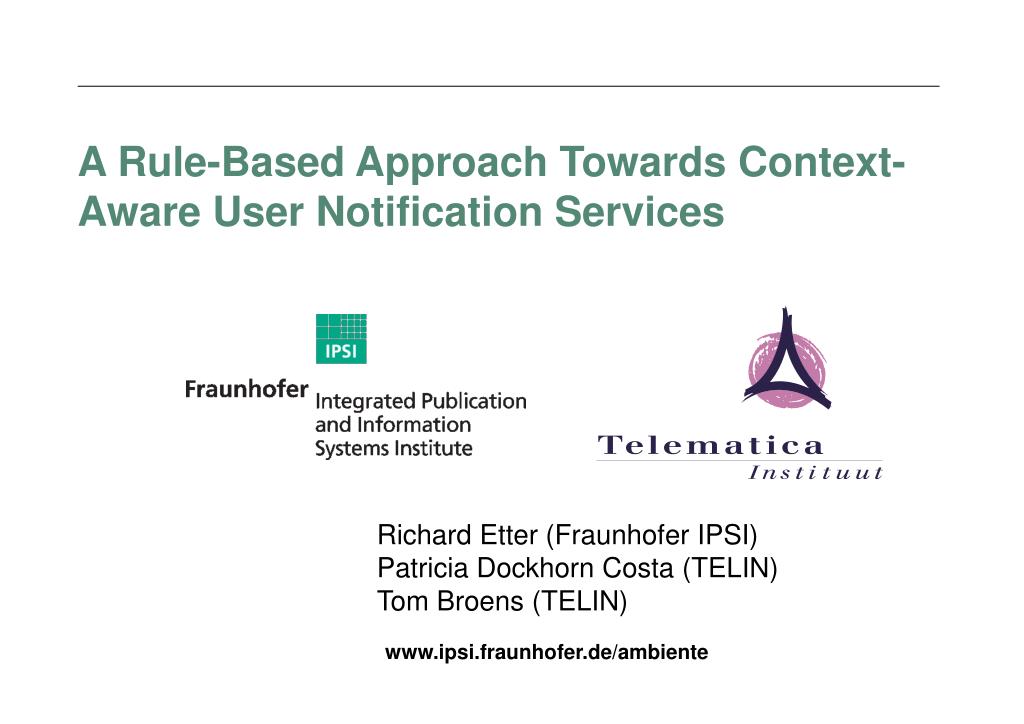 A Rule-Based Approach Towards Context-Aware User Notification Services

IPSI

Fraunhofer Integrated Publication and Information Systems Institute

Telematica Instituut

Richard Etter (Fraunhofer IPSI)
Patricia Dockhorn Costa (TELIN)
Tom Broens (TELIN)

www.ipsi.fraunhofer.de/ambiente